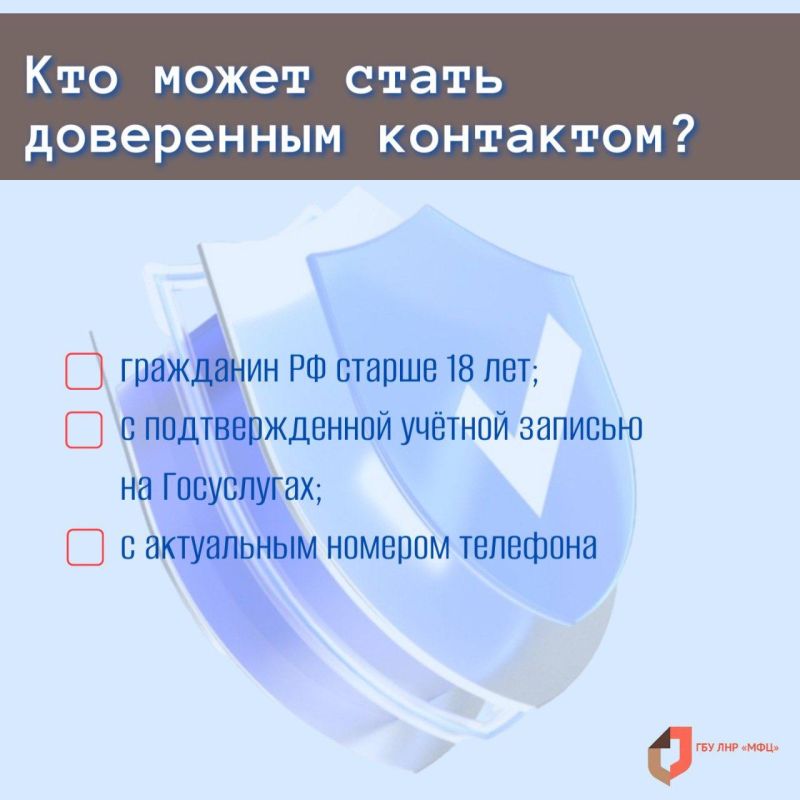 Кто может стать доверенным контактом?

гражданин РФ старше 18 лет;

с подтвержденной учётной записью на Госуслугах;

с актуальным номером телефона

ГБУ ЛНР «МФЦ»